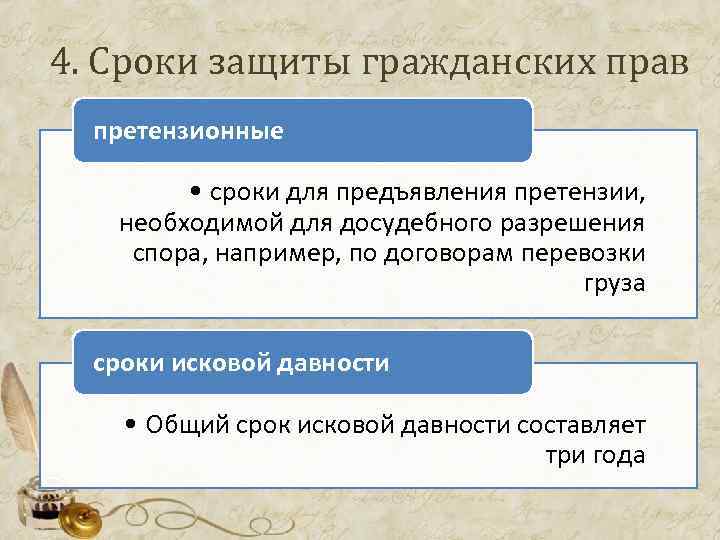 4. Сроки защиты гражданских прав

претензионные

• сроки для предъявления претензии, необходимой для досудебного разрешения спора, например, по договорам перевозки груза

сроки исковой давности

• Общий срок исковой давности составляет три года